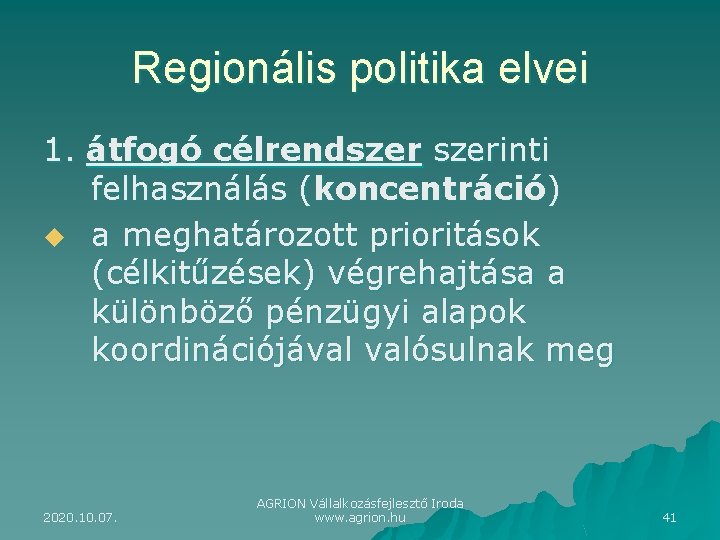 Regionális politika elvei

1. átfogó célrendszer szerinti felhasználás (koncentráció)

a meghatározott prioritások (célkitűzések) végrehajtása a különböző pénzügyi alapok koordinációjával valósulnak meg

2020.10.07.

AGRION Vállalkozásfejlesztő Iroda
www.agrion.hu

41